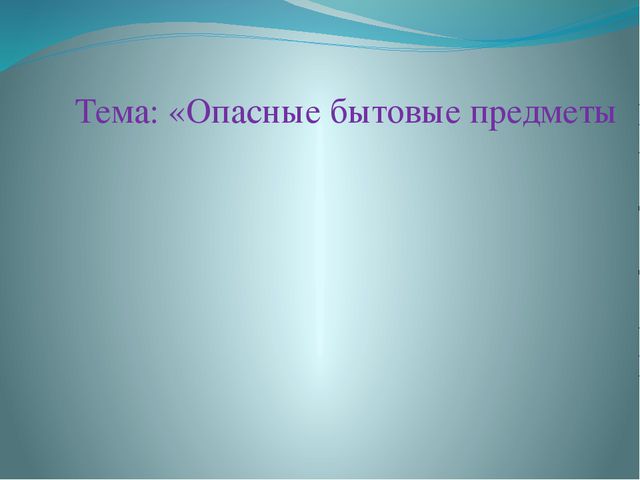 Тема: «Опасные бытовые предметы